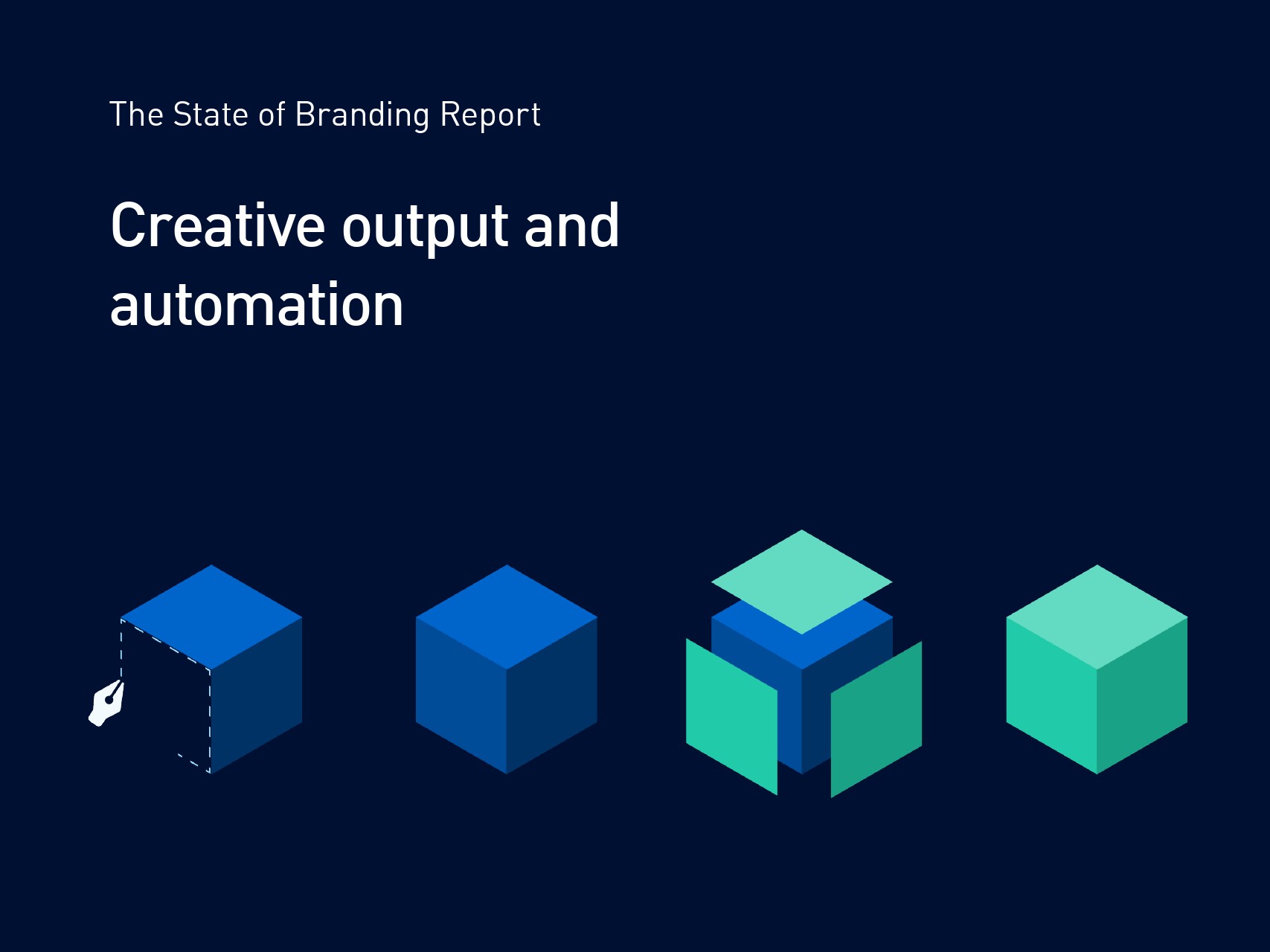 The State of Branding Report

Creative output and automation